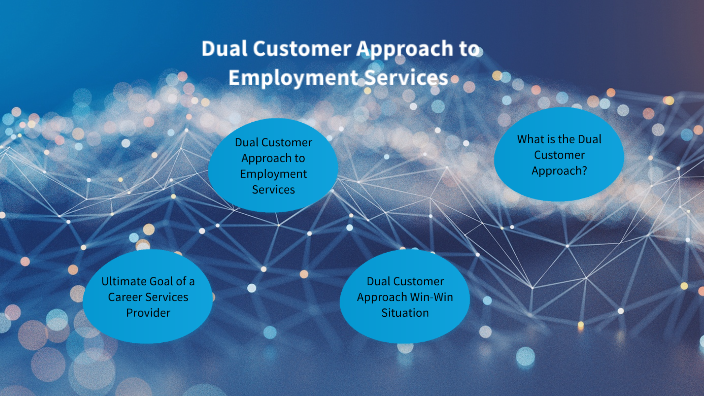 Dual Customer Approach to Employment Services

Dual Customer Approach to Employment Services

What is the Dual Customer Approach?

Ultimate Goal of a Career Services Provider

Dual Customer Approach Win-Win Situation